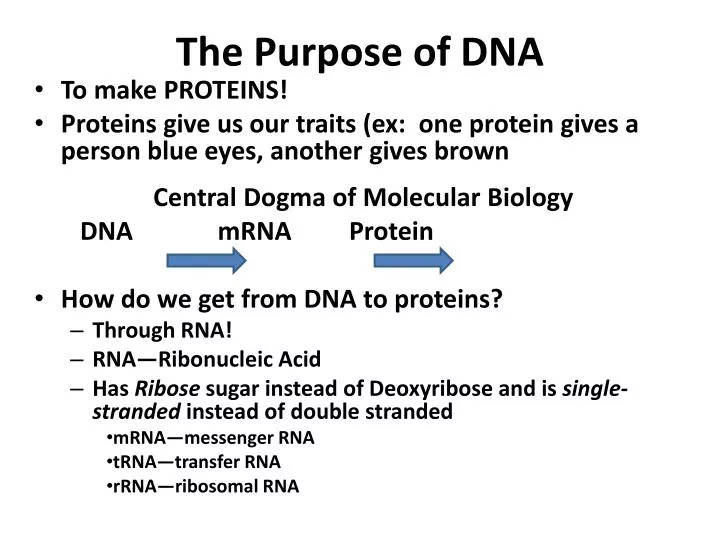 The Purpose of DNA

• To make PROTEINS!
• Proteins give us our traits (ex: one protein gives a person blue eyes, another gives brown

Central Dogma of Molecular Biology
DNA mRNA Protein

• How do we get from DNA to proteins?
– Through RNA!
– RNA—Ribonucleic Acid
– Has Ribose sugar instead of Deoxyribose and is single-stranded instead of double stranded
•mRNA—messenger RNA
•tRNA—transfer RNA
•rRNA—ribosomal RNA